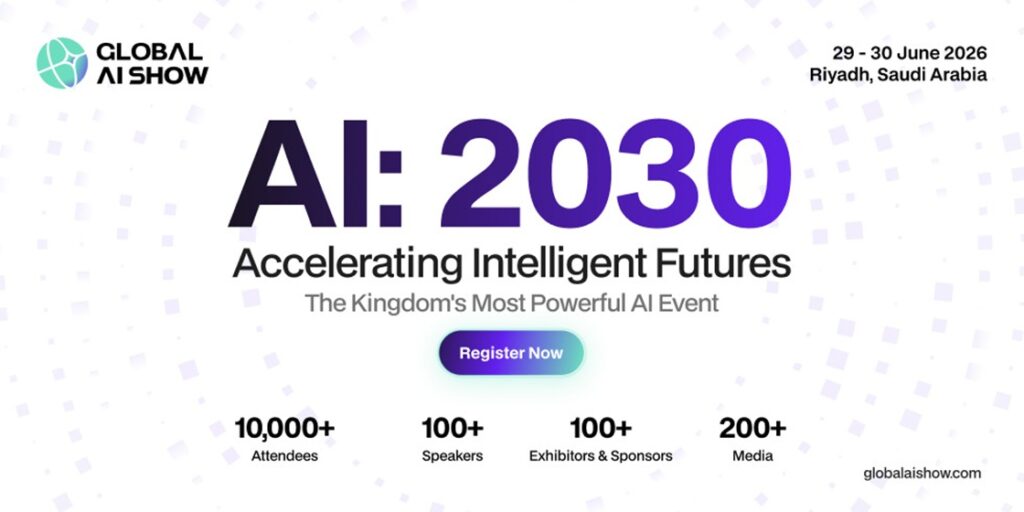 GLOBAL AI SHOW

29 - 30 June 2026
Riyadh, Saudi Arabia

AI: 2030

Accelerating Intelligent Futures

The Kingdom's Most Powerful AI Event

Register Now

10,000+
Attendees

100+
Speakers

100+
Exhibitors & Sponsors

200+
Media

globalaishow.com